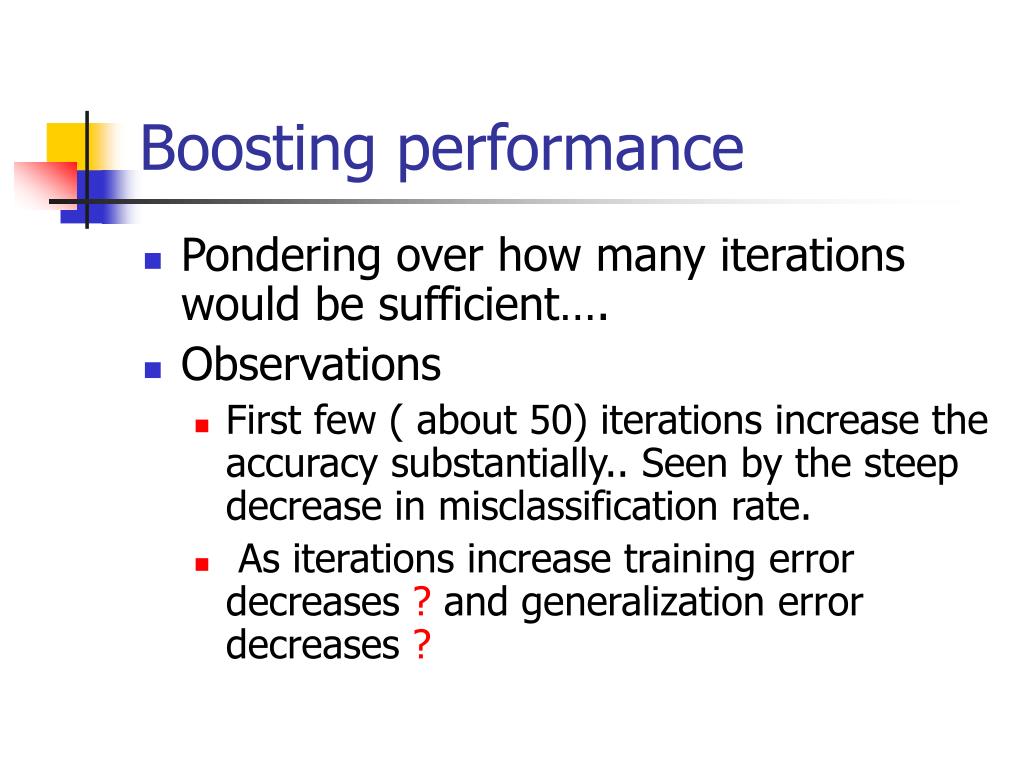 Boosting performance

Pondering over how many iterations would be sufficient….

Observations

First few ( about 50) iterations increase the accuracy substantially.. Seen by the steep decrease in misclassification rate.

As iterations increase training error decreases ? and generalization error decreases ?